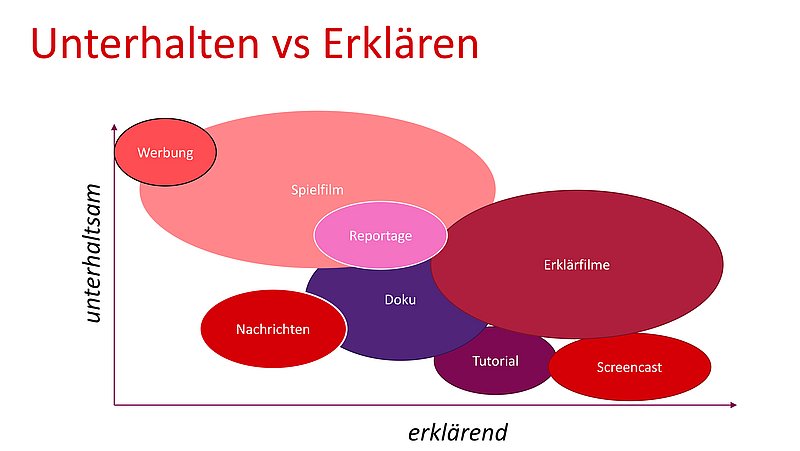 Unterhalten vs Erklären

unterhaltsam

Werbung

Spielfilm

Reportage

Erklärfilme

Doku

Nachrichten

Tutorial

Screencast

erklärend